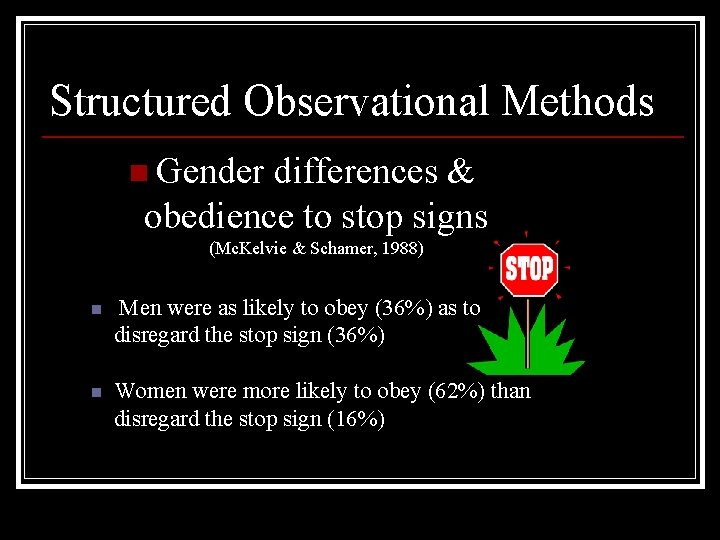 Structured Observational Methods

Gender differences & obedience to stop signs
(McKelvie & Schamer, 1988)

STOP

Men were as likely to obey (36%) as to disregard the stop sign (36%)

Women were more likely to obey (62%) than disregard the stop sign (16%)